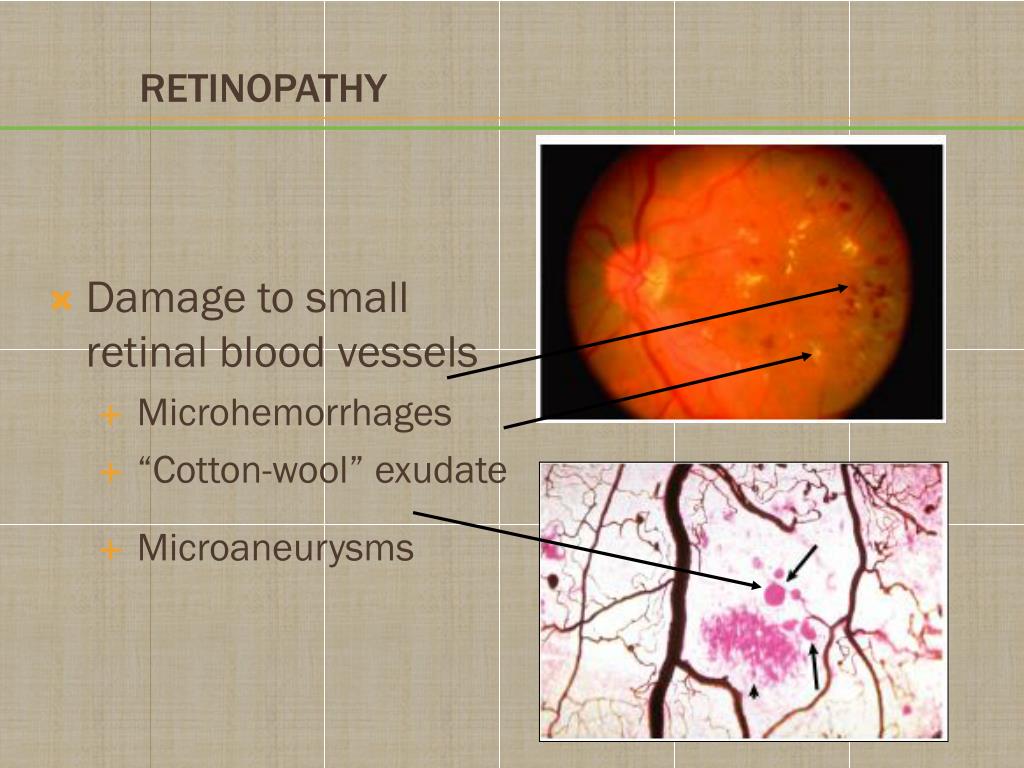 RETINOPATHY

Damage to small retinal blood vessels

Microhemorrhages

“Cotton-wool” exudate

Microaneurysms